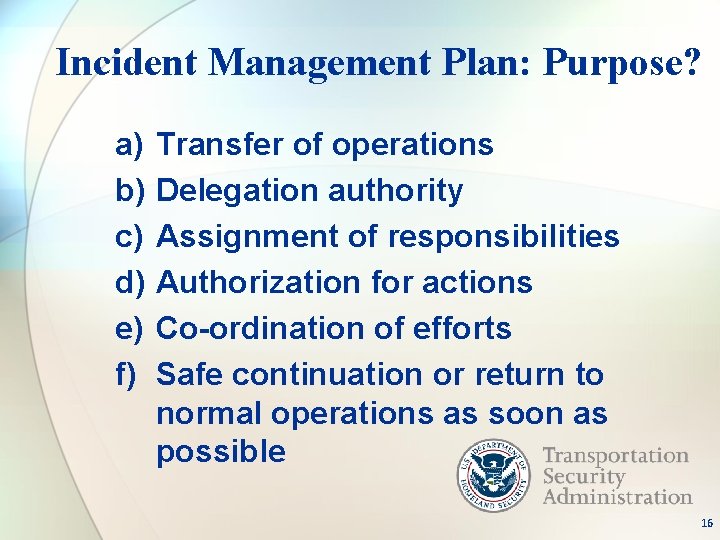 Incident Management Plan: Purpose?

a) Transfer of operations
b) Delegation authority
c) Assignment of responsibilities
d) Authorization for actions
e) Co-ordination of efforts
f) Safe continuation or return to normal operations as soon as possible

U.S. DEPARTMENT OF HOMELAND SECURITY

Transportation Security Administration

16